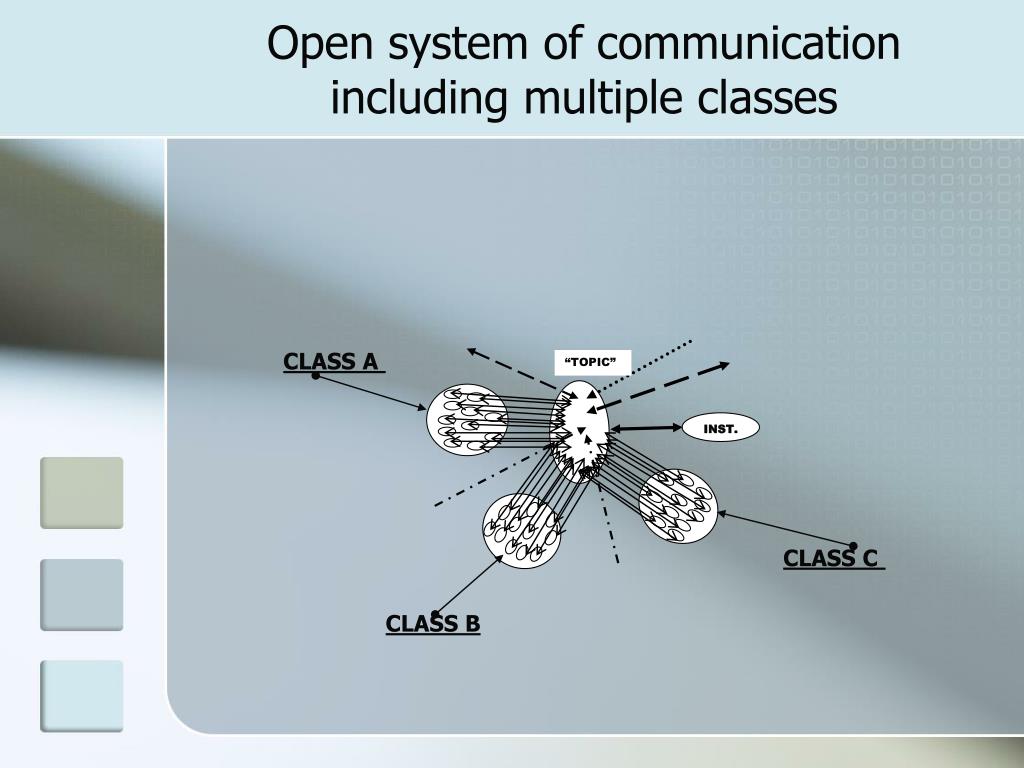 Open system of communication including multiple classes

CLASS A

“TOPIC”

INST.

CLASS C

CLASS B